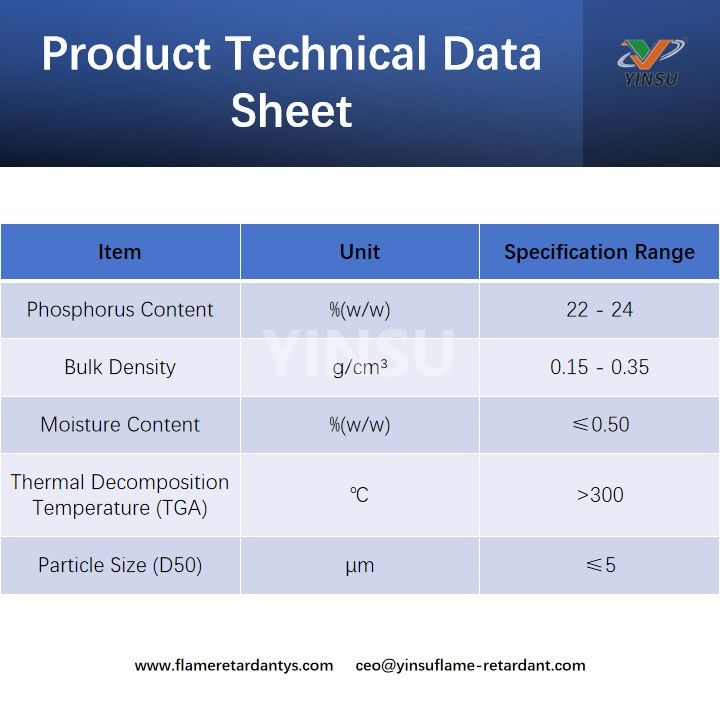 Product Technical Data Sheet

YINSU

| Item | Unit | Specification Range |
|---|---|---|
| Phosphorus Content | %(w/w) | 22 - 24 |
| Bulk Density | g/cm³ | 0.15 - 0.35 |
| Moisture Content | %(w/w) | ≤0.50 |
| Thermal Decomposition Temperature (TGA) | ℃ | >300 |
| Particle Size (D50) | µm | ≤5 |

YINSU

www.flameretardantys.com ceo@yinsuflame-retardant.com